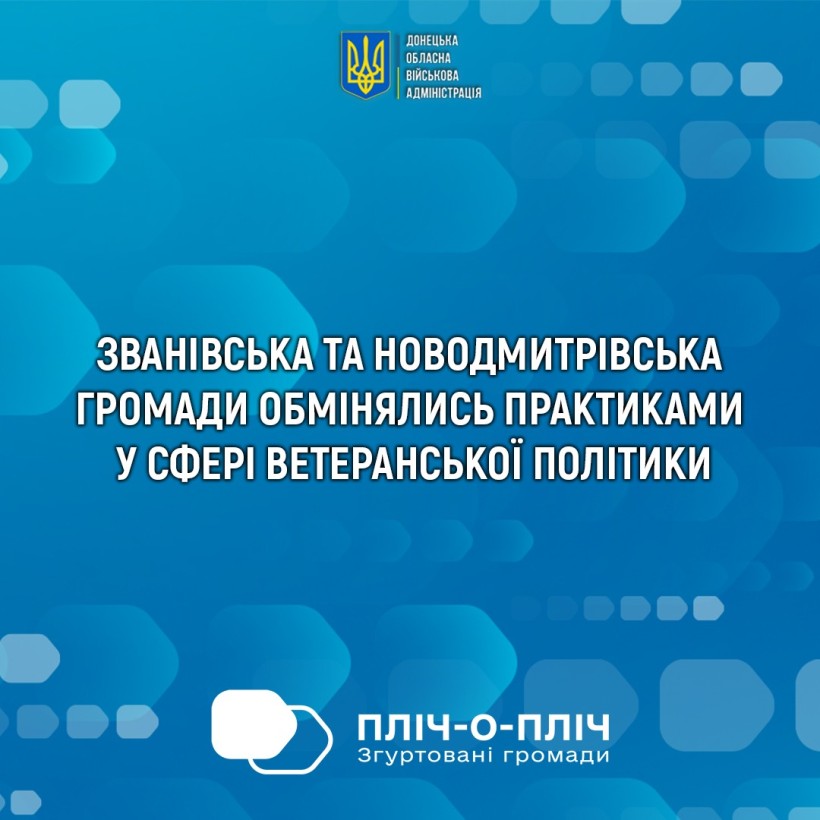 ДОНЕЦЬКА ОБЛАСНА ВІЙСЬКОВА АДМІНІСТРАЦІЯ

ЗВАНІВСЬКА ТА НОВОДМИТРІВСЬКА ГРОМАДИ ОБМІНЯЛИСЬ ПРАКТИКАМИ У СФЕРІ ВЕТЕРАНСЬКОЇ ПОЛІТИКИ

ПЛІЧ-О-ПЛІЧ
Згуртовані громади